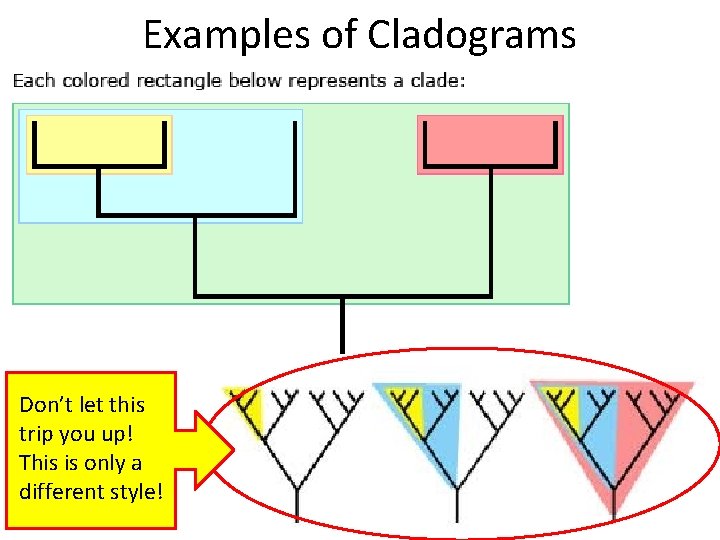 Examples of Cladograms

Each colored rectangle below represents a clade:

Don't let this trip you up! This is only a different style!